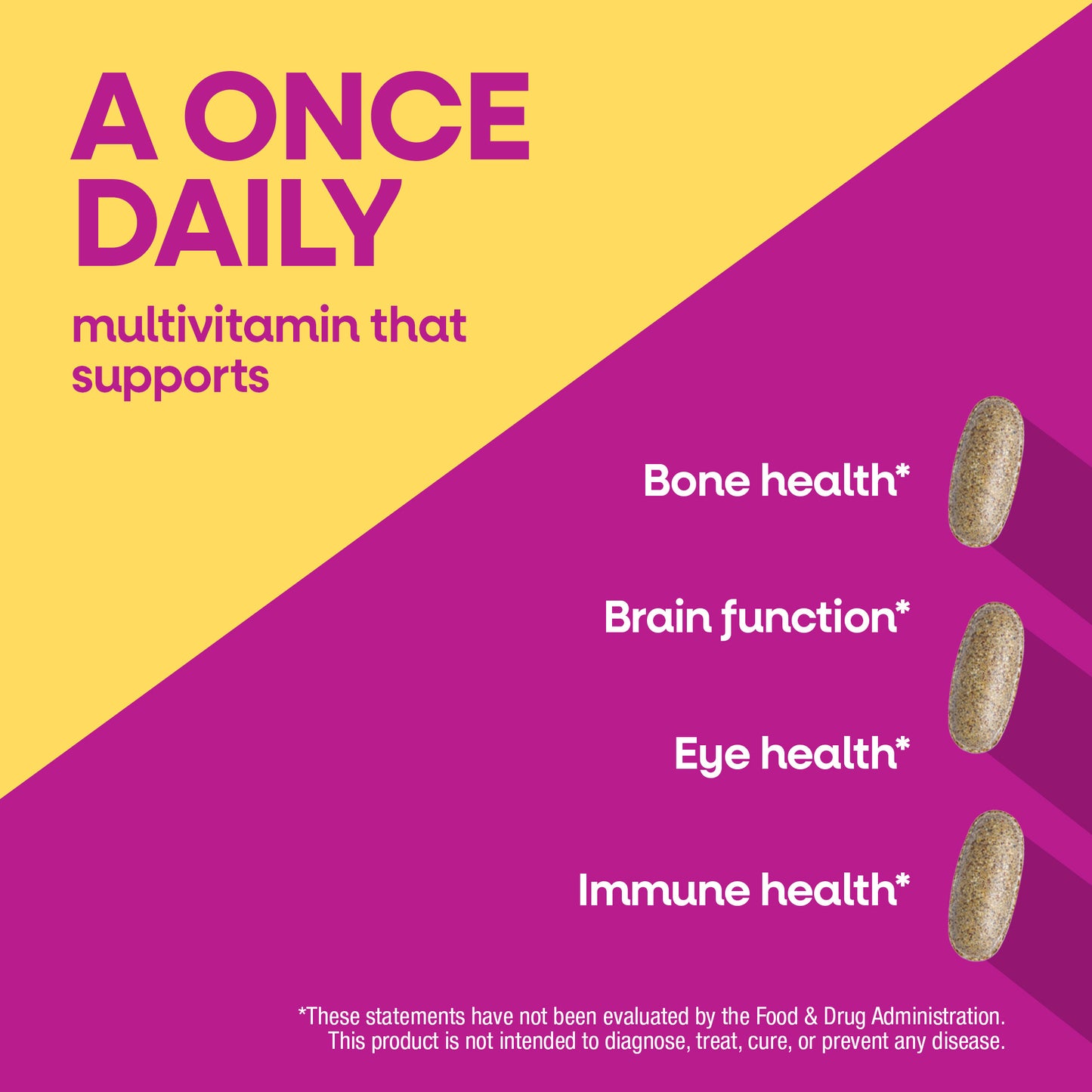 A ONCE DAILY

multivitamin that supports

Bone health*

Brain function*

Eye health*

Immune health*

*These statements have not been evaluated by the Food & Drug Administration. This product is not intended to diagnose, treat, cure, or prevent any disease.